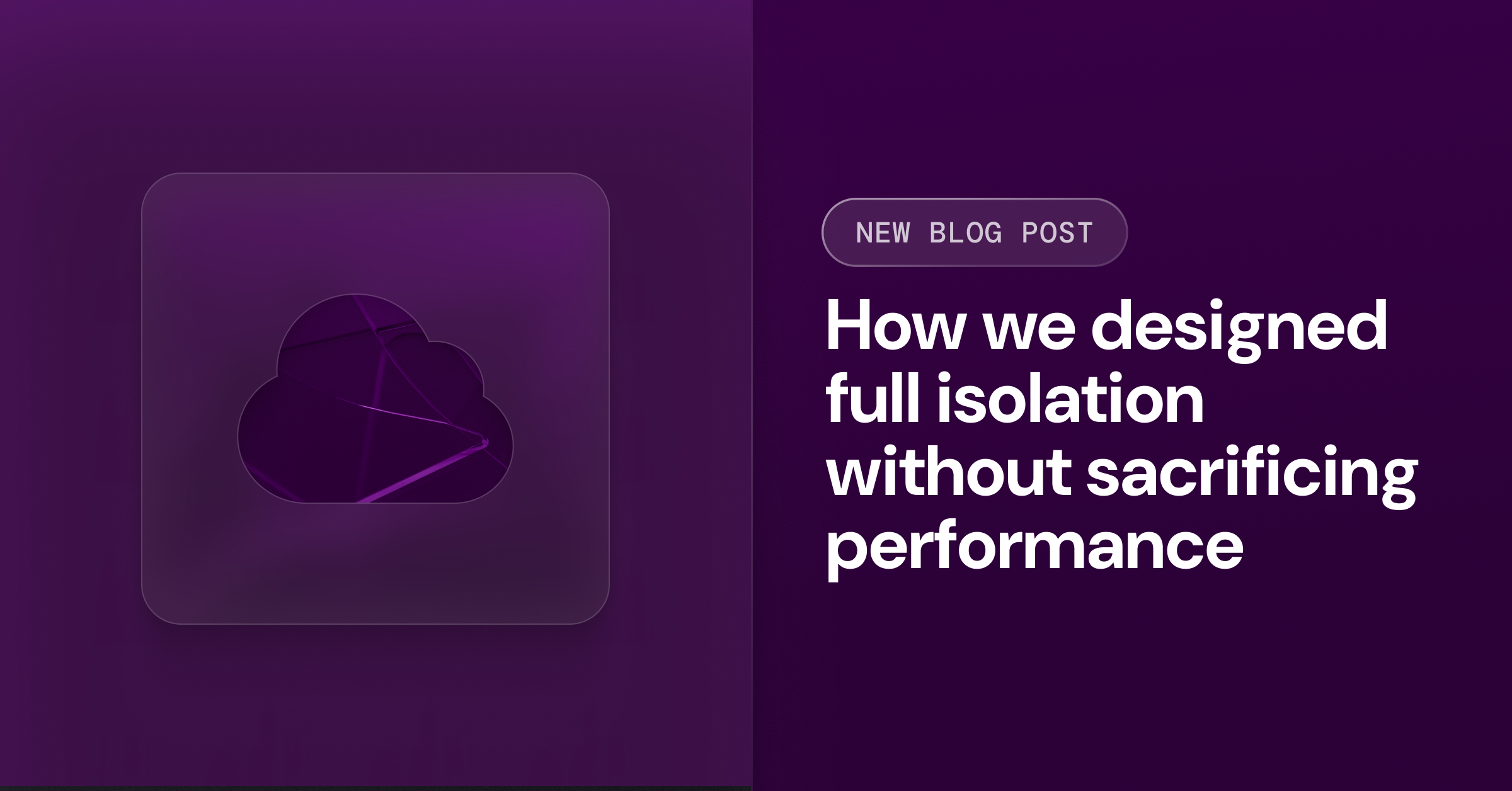 NEW BLOG POST

How we designed full isolation without sacrificing performance